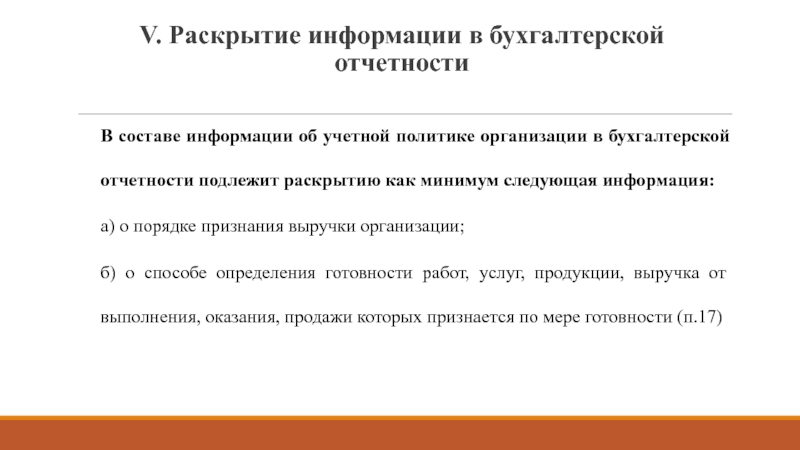 V. Раскрытие информации в бухгалтерской отчетности

В составе информации об учетной политике организации в бухгалтерской отчетности подлежит раскрытию как минимум следующая информация:

а) о порядке признания выручки организации;

б) о способе определения готовности работ, услуг, продукции, выручка от выполнения, оказания, продажи которых признается по мере готовности (п.17)